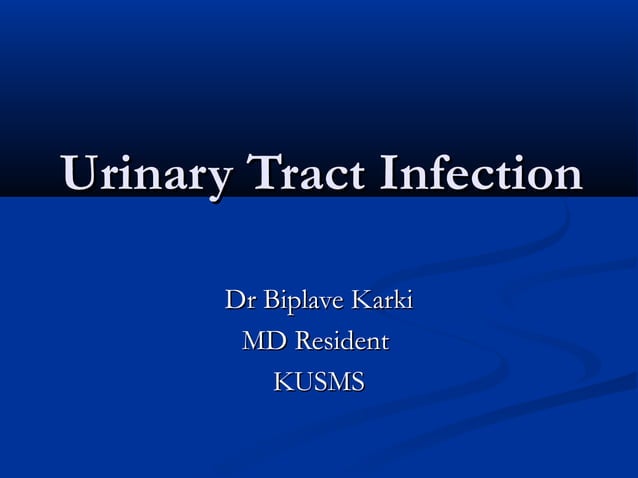 Urinary Tract Infection

Dr Biplave Karki
MD Resident
KUSMS